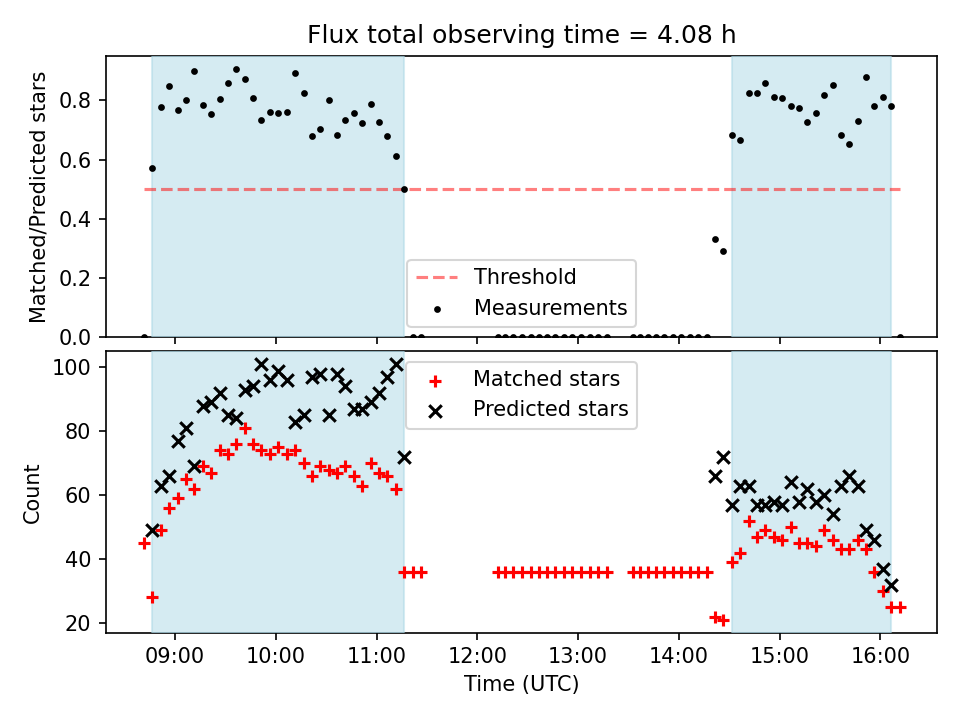 Flux total observing time = 4.08 h

Matched/Predicted stars
0.8
0.6
0.4
0.2
0.0

Threshold
Measurements

Count
100
80
60
40
20

Matched stars
Predicted stars

09:00
10:00
11:00
12:00
13:00
14:00
15:00
16:00
Time (UTC)